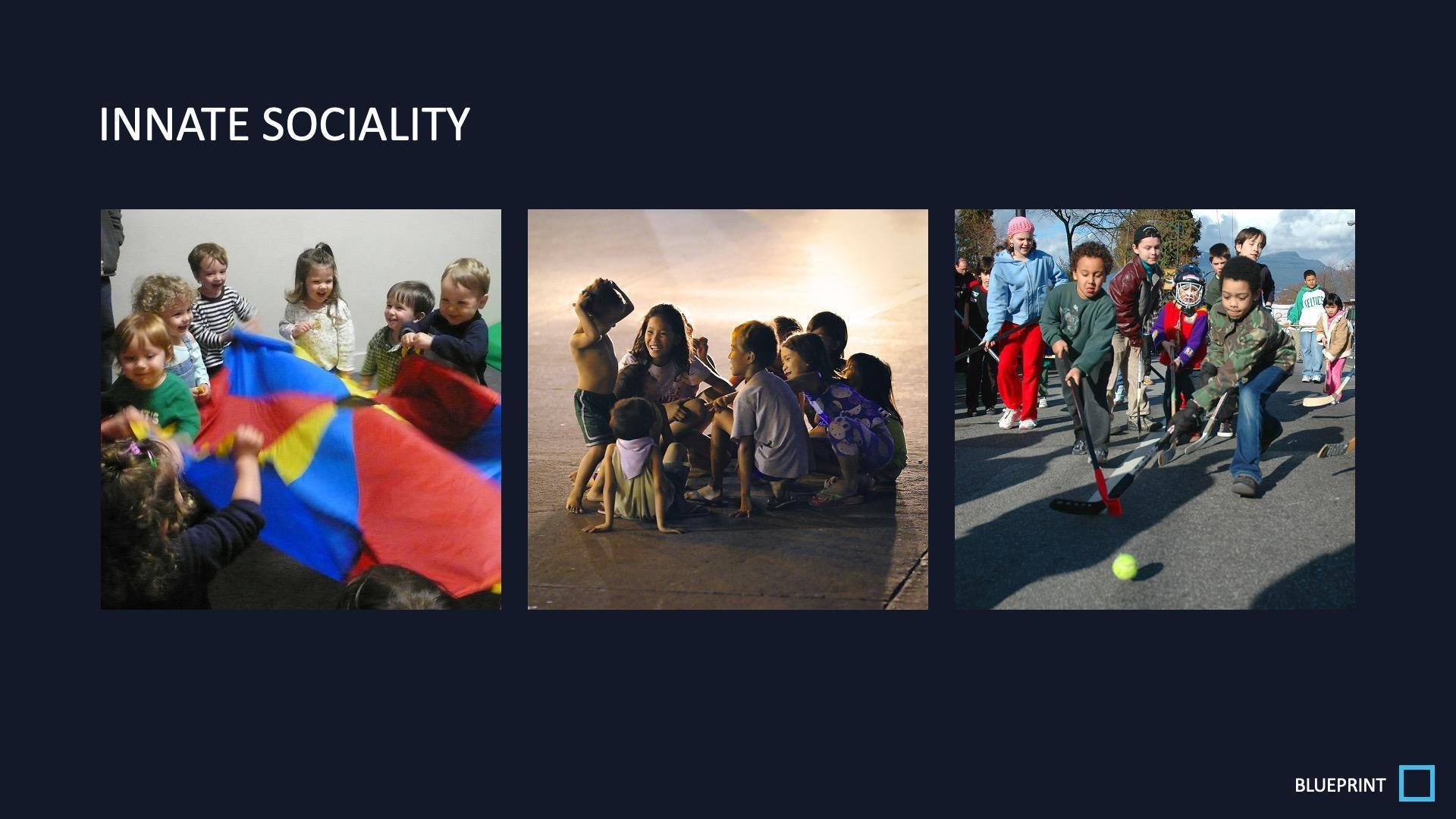 INNATE SOCIALITY

BLUEPRINT